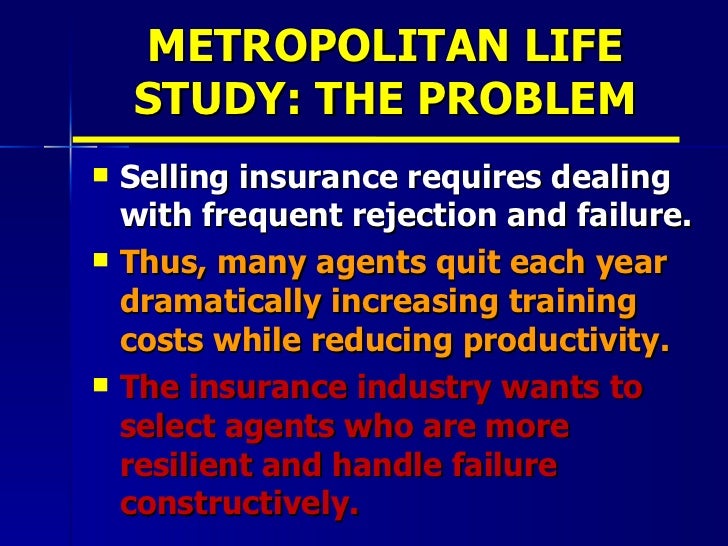 METROPOLITAN LIFE STUDY: THE PROBLEM

- Selling insurance requires dealing with frequent rejection and failure.
- Thus, many agents quit each year dramatically increasing training costs while reducing productivity.
- The insurance industry wants to select agents who are more resilient and handle failure constructively.